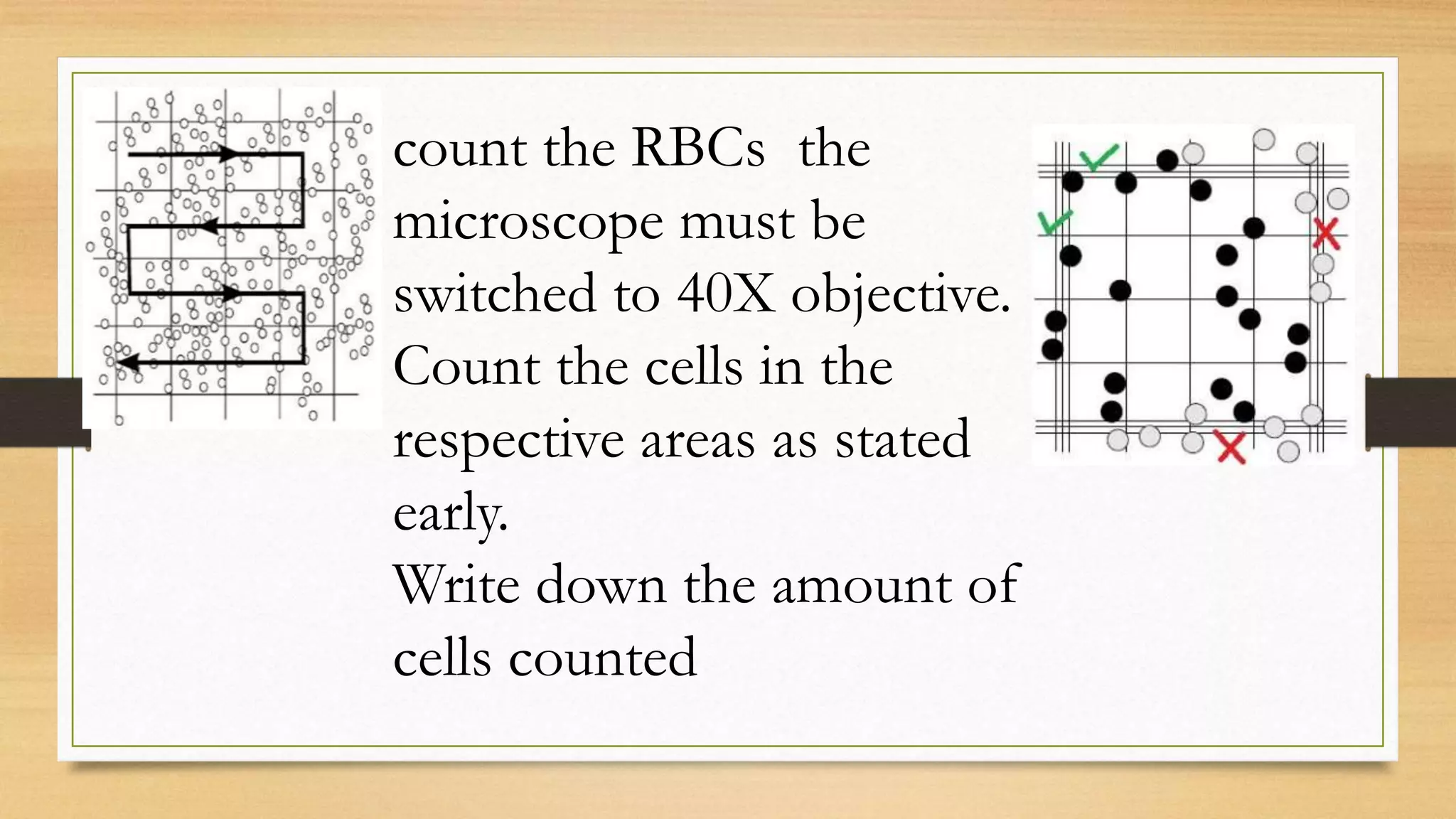 count the RBCs  the microscope must be switched to 40X objective.
Count the cells in the respective areas as stated early.
Write down the amount of cells counted